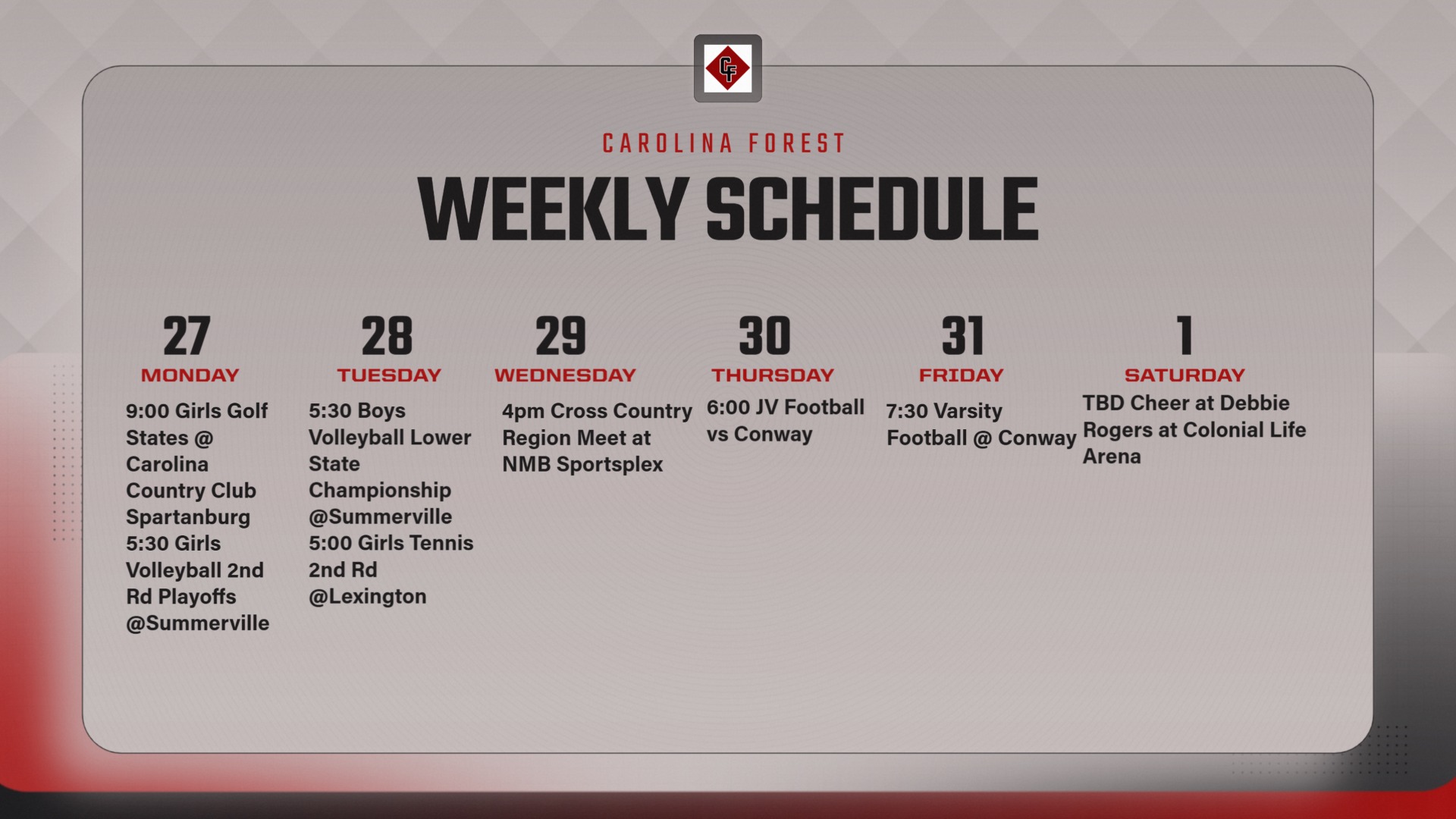 CF

CAROLINA FOREST

WEEKLY SCHEDULE

27
MONDAY
9:00 Girls Golf States @ Carolina Country Club Spartanburg
5:30 Girls Volleyball 2nd Rd Playoffs @Summerville

28
TUESDAY
5:30 Boys Volleyball Lower State Championship @Summerville
5:00 Girls Tennis 2nd Rd @Lexington

29
WEDNESDAY
4pm Cross Country Region Meet at NMB Sportsplex

30
THURSDAY
6:00 JV Football vs Conway

31
FRIDAY
7:30 Varsity Football @ Conway

1
SATURDAY
TBD Cheer at Debbie Rogers at Colonial Life Arena